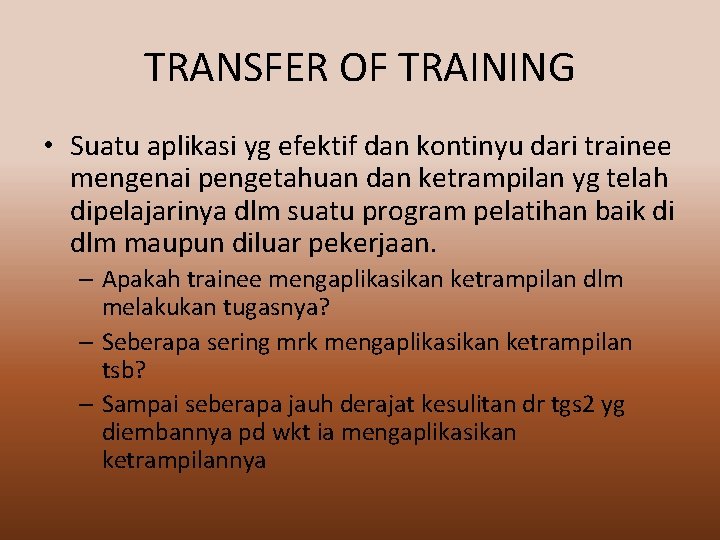 TRANSFER OF TRAINING

• Suatu aplikasi yg efektif dan kontinyu dari trainee mengenai pengetahuan dan ketrampilan yg telah dipelajarinya dlm suatu program pelatihan baik di dlm maupun diluar pekerjaan.
– Apakah trainee mengaplikasikan ketrampilan dlm melakukan tugasnya?
– Seberapa sering mrk mengaplikasikan ketrampilan tsb?
– Sampai seberapa jauh derajat kesulitan dr tgs2 yg diembannya pd wkt ia mengaplikasikan ketrampilannya